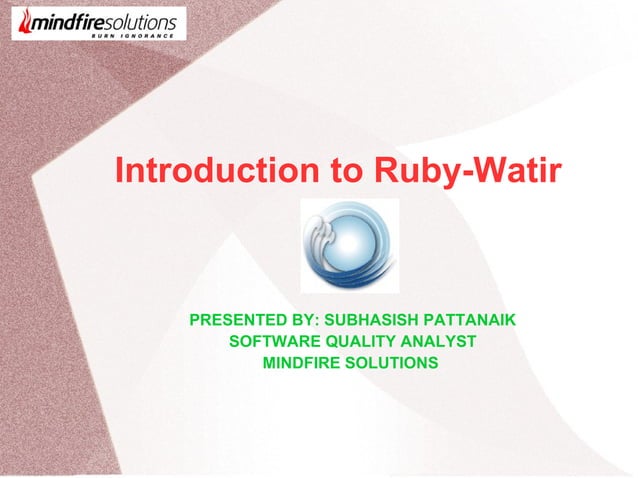 mindfiresolutions
BURN IGNORANCE

Introduction to Ruby-Watir

PRESENTED BY: SUBHASISH PATTANAIK
SOFTWARE QUALITY ANALYST
MINDFIRE SOLUTIONS